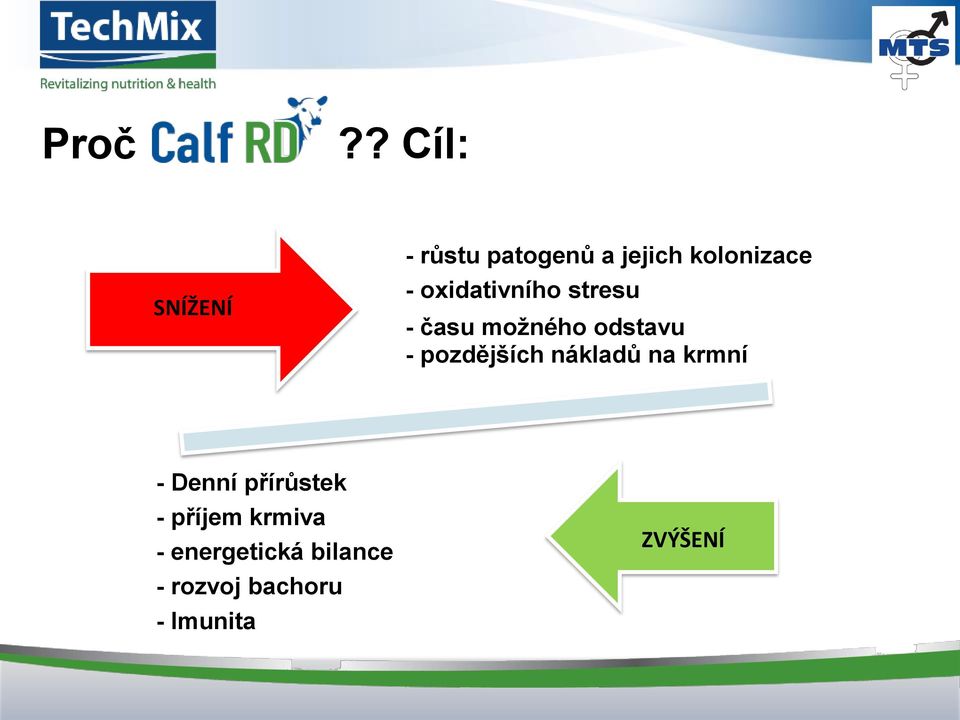 TechMix
Revitalizing nutrition & health

MTS

Proč Calf RD ?? Cíl:

SNÍŽENÍ

- růstu patogenů a jejich kolonizace
- oxidativního stresu
- času možného odstavu
- pozdějších nákladů na krmní

- Denní přírůstek
- příjem krmiva
- energetická bilance
- rozvoj bachoru
- Imunita

ZVÝŠENÍ